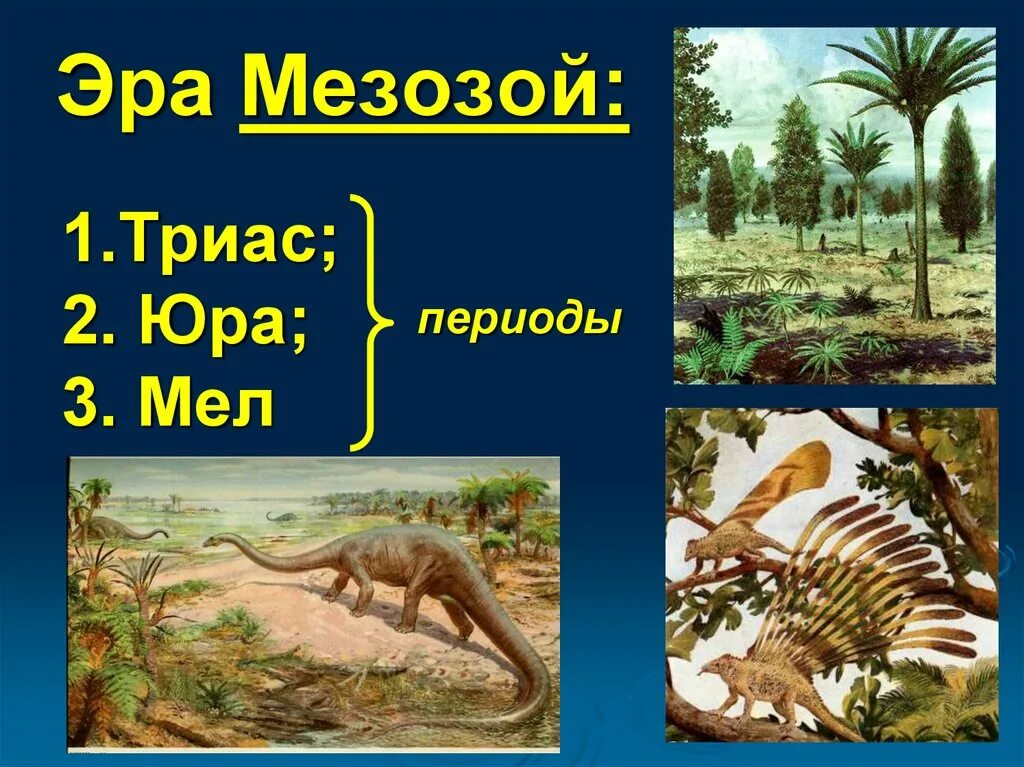 Эра Мезозой:

1.Триас;
2. Юра;
3. Мел

периоды